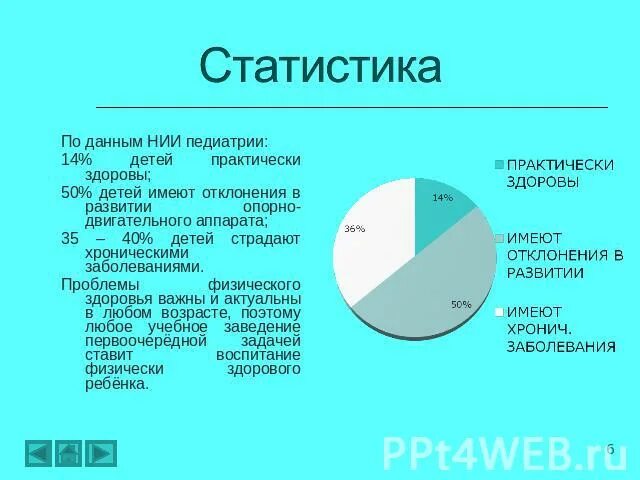 Статистика

По данным НИИ педиатрии:

14% детей практически здоровы;

50% детей имеют отклонения в развитии опорно-двигательного аппарата;

35 – 40% детей страдают хроническими заболеваниями.

Проблемы физического здоровья важны и актуальны в любом возрасте, поэтому любое учебное заведение первоочерёдной задачей ставит воспитание физически здорового ребёнка.

14%

36%

50%

ПРАКТИЧЕСКИ ЗДОРОВЫ

ИМЕЮТ ОТКЛОНЕНИЯ В РАЗВИТИИ

ИМЕЮТ ХРОНИЧ. ЗАБОЛЕВАНИЯ

PPt4WEB.ru

6